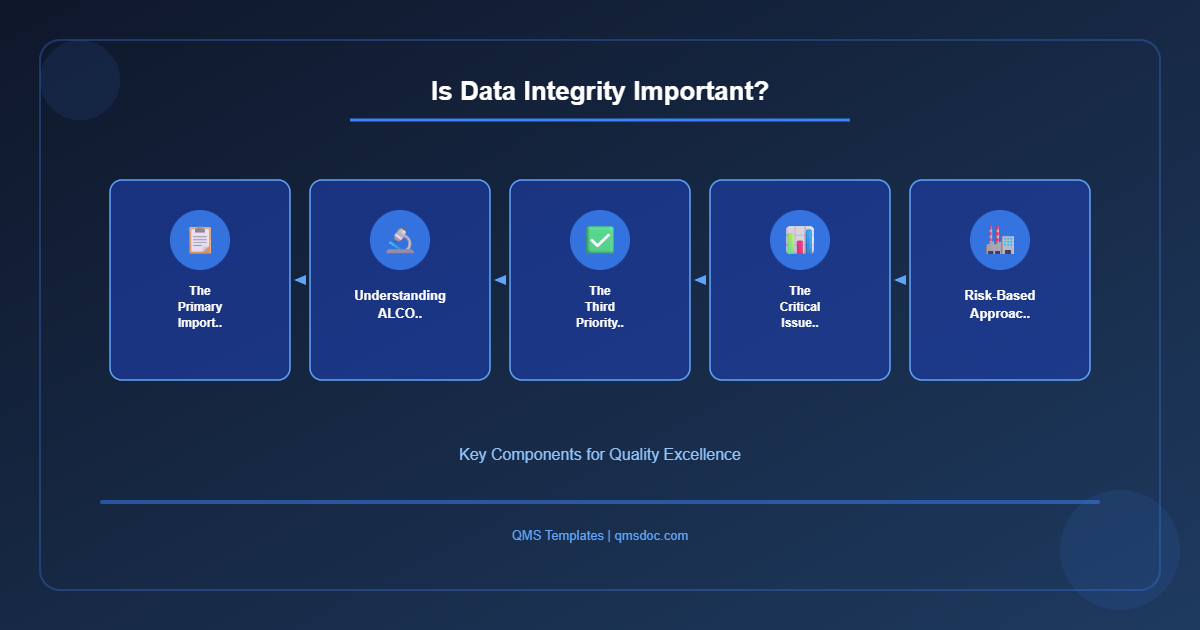 Is Data Integrity Important?

The Primary Import..

Understanding ALCO..

The Third Priority..

The Critical Issue..

Risk-Based Approac..

Key Components for Quality Excellence

QMS Templates | qmsdoc.com